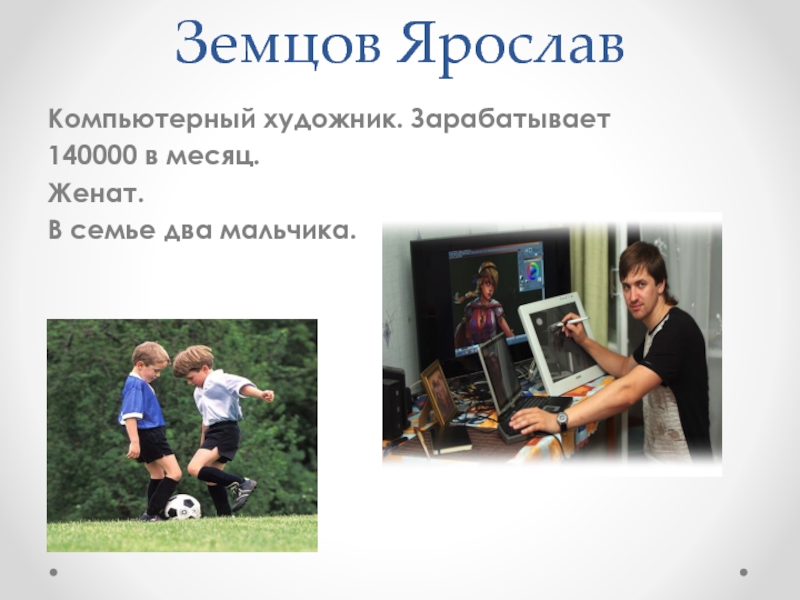 Земцов Ярослав

Компьютерный художник. Зарабатывает 140000 в месяц.

Женат.

В семье два мальчика.